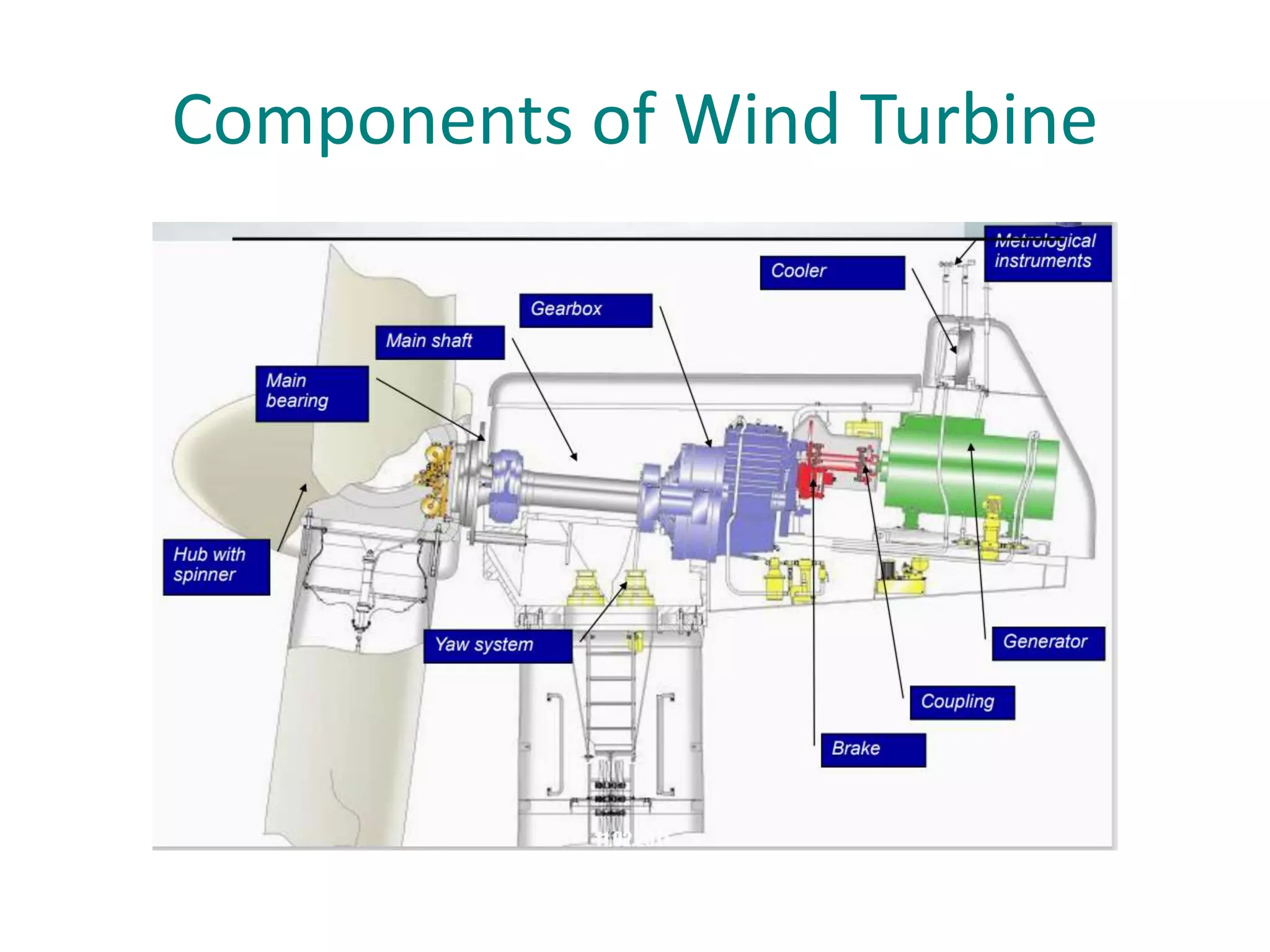 Components of Wind Turbine

Metrological instruments

Cooler

Gearbox

Main shaft

Main bearing

Hub with spinner

Yaw system

Generator

Coupling

Brake